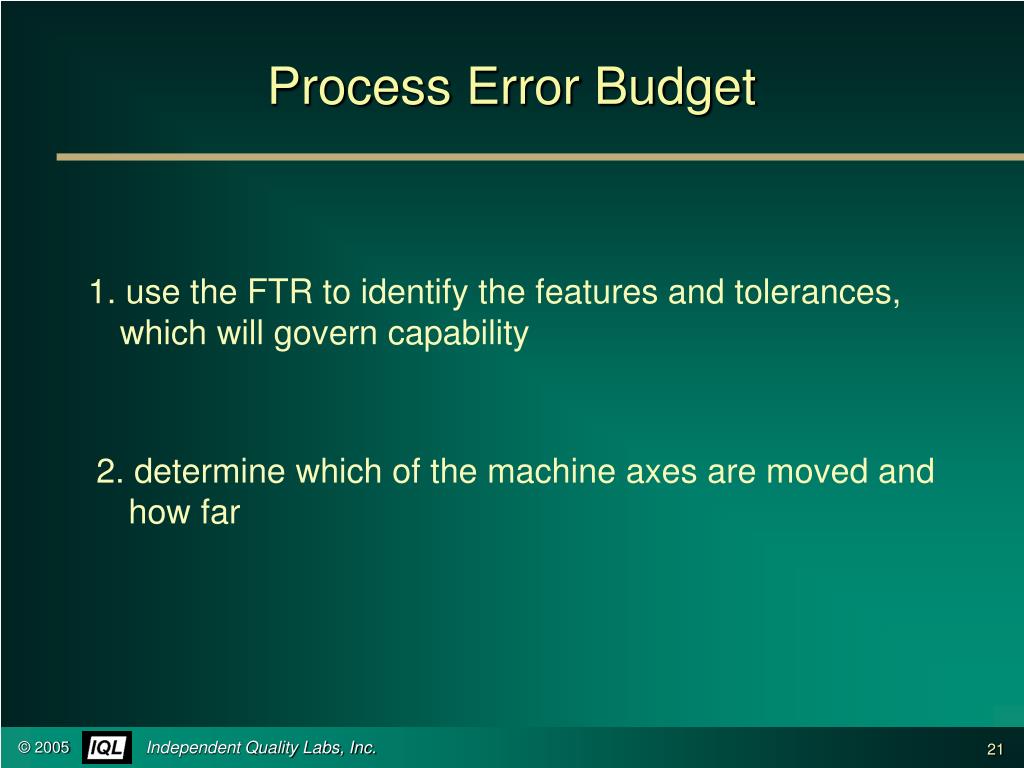 Process Error Budget

1. use the FTR to identify the features and tolerances, which will govern capability

2. determine which of the machine axes are moved and how far

© 2005 IQL Independent Quality Labs, Inc. 21